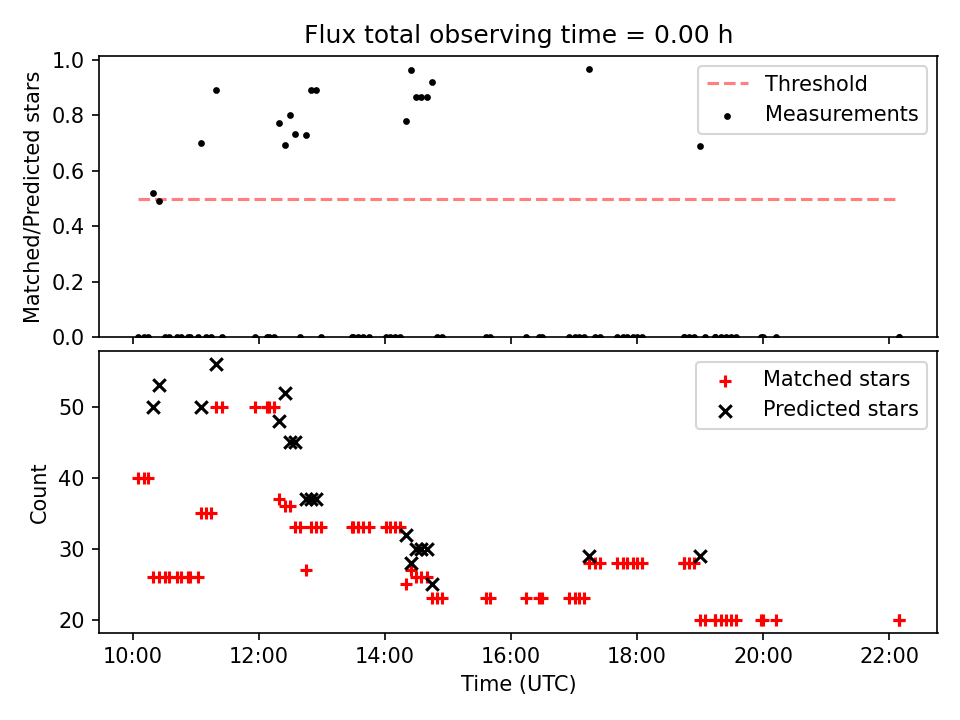 Flux total observing time = 0.00 h

Matched/Predicted stars

1.0
0.8
0.6
0.4
0.2
0.0

Threshold
Measurements

Count

50
40
30
20

Matched stars
Predicted stars

10:00
12:00
14:00
16:00
18:00
20:00
22:00

Time (UTC)